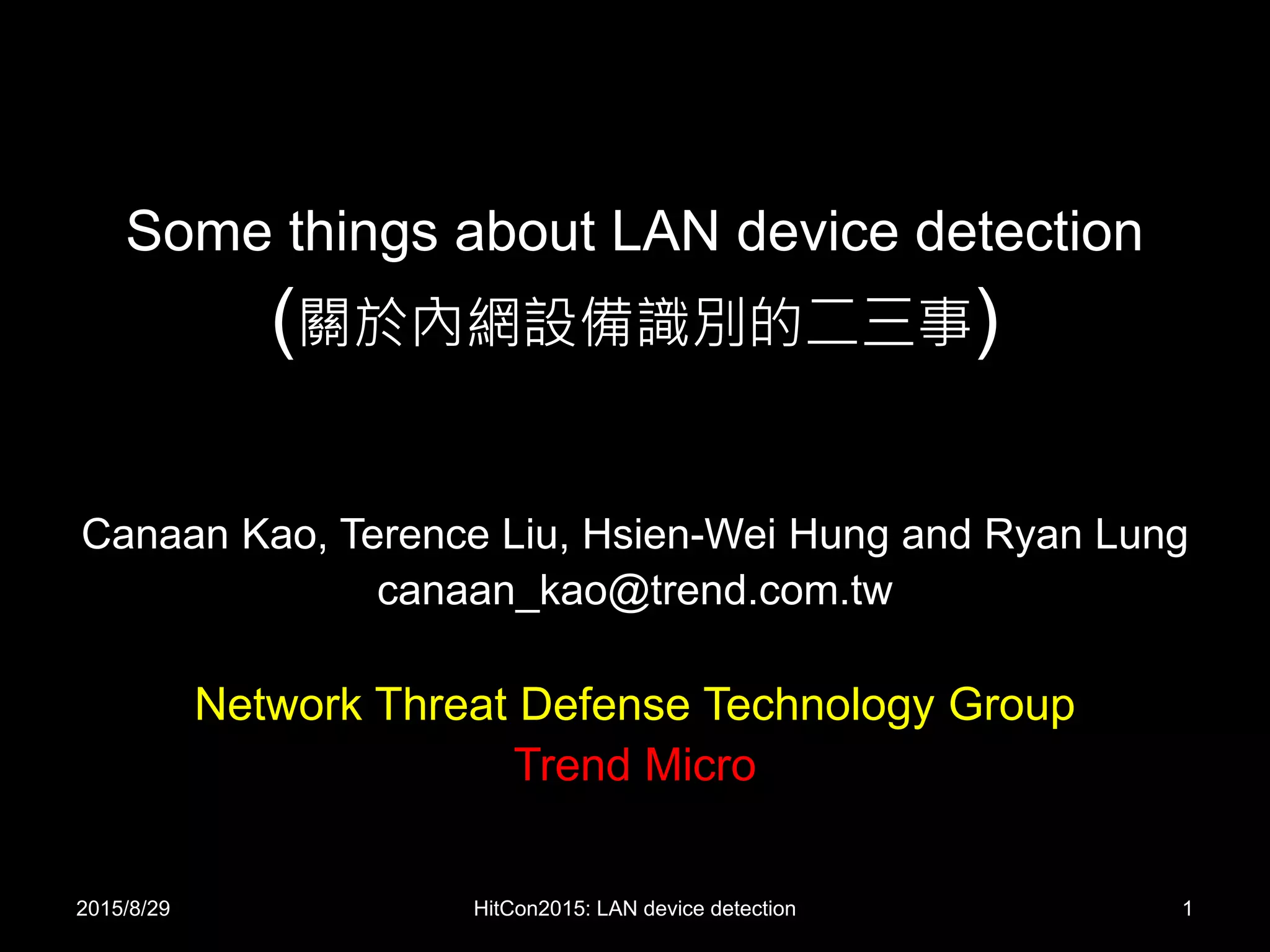 Some things about LAN device detection
(關於內網設備識別的二三事)

Canaan Kao, Terence Liu, Hsien-Wei Hung and Ryan Lung
canaan_kao@trend.com.tw

Network Threat Defense Technology Group
Trend Micro

2015/8/29

HitCon2015: LAN device detection

1